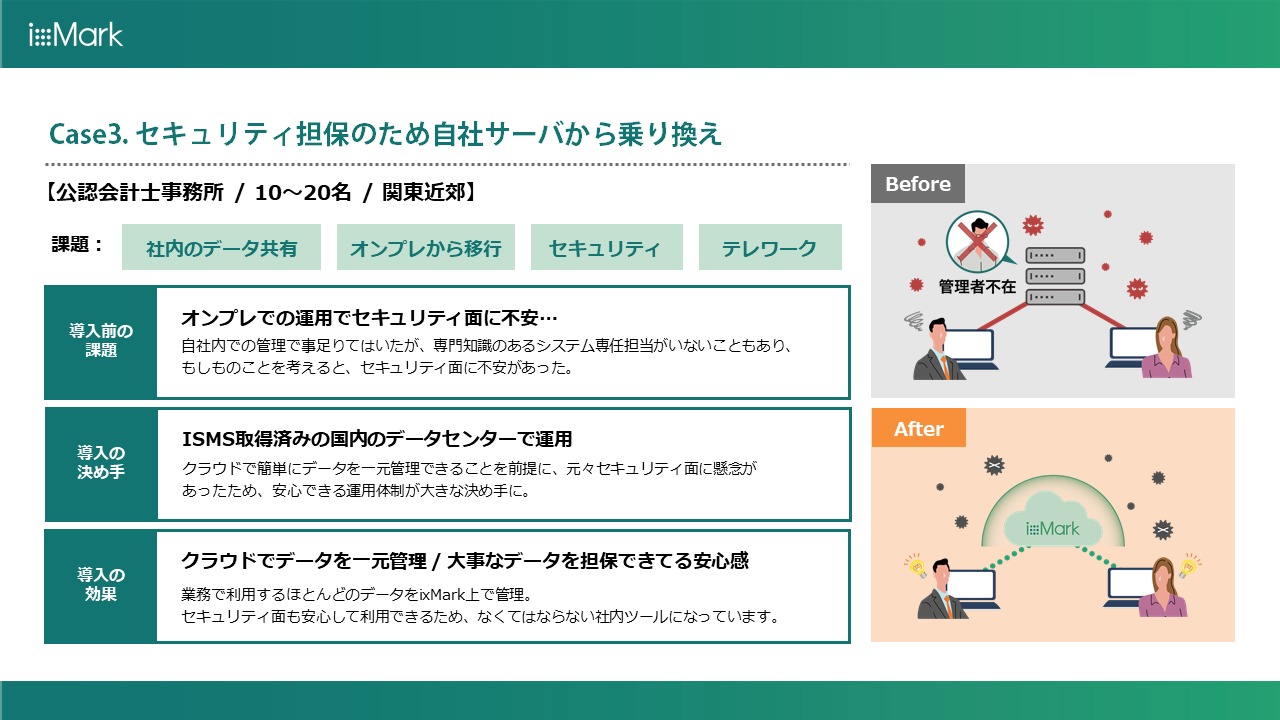 ixMark

Case3. セキュリティ担保のため自社サーバから乗り換え

【公認会計士事務所 / 10～20名 / 関東近郊】

課題：
社内のデータ共有
オンプレから移行
セキュリティ
テレワーク

導入前の課題
オンプレでの運用でセキュリティ面に不安…
自社内での管理で事足りてはいたが、専門知識のあるシステム専任担当がいないこともあり、もしものことを考えると、セキュリティ面に不安があった。

導入の決め手
ISMS取得済みの国内のデータセンターで運用
クラウドで簡単にデータを一元管理できることを前提に、元々セキュリティ面に懸念があったため、安心できる運用体制が大きな決め手に。

導入の効果
クラウドでデータを一元管理 / 大事なデータを担保できてる安心感
業務で利用するほとんどのデータをixMark上で管理。
セキュリティ面も安心して利用できるため、なくてはならない社内ツールになっています。

Before
管理者不在

After
ixMark